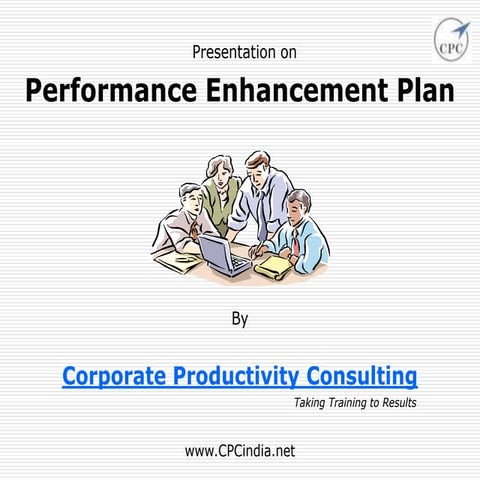 CPC

Presentation on

Performance Enhancement Plan

By

Corporate Productivity Consulting

Taking Training to Results

www.CPCindia.net